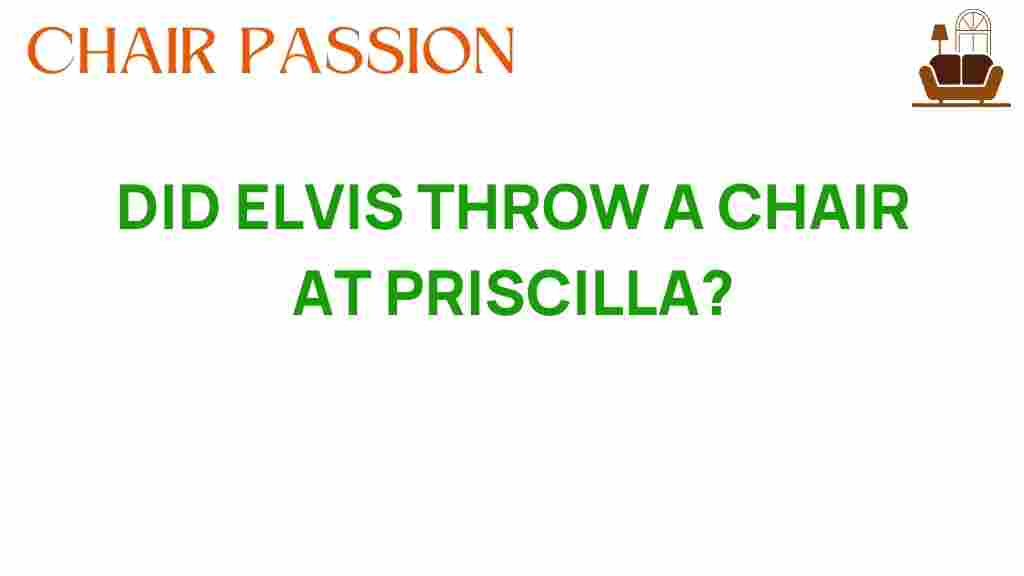 CHAIR PASSION

DID ELVIS THROW A CHAIR AT PRISCILLA?